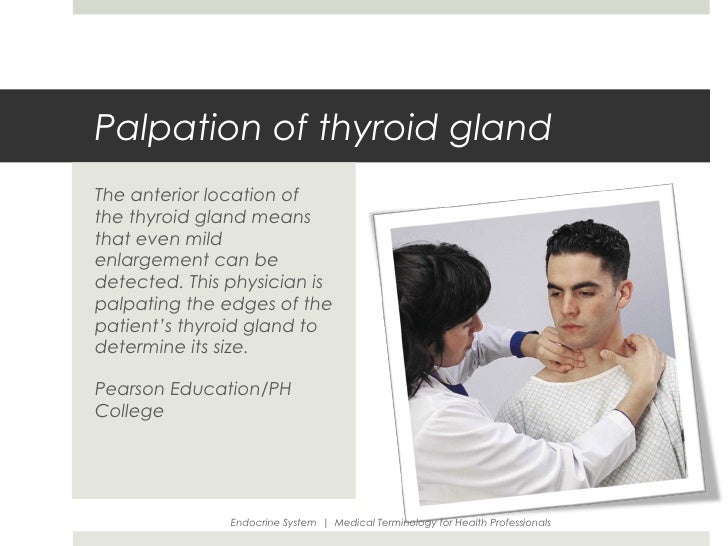 Palpation of thyroid gland

The anterior location of the thyroid gland means that even mild enlargement can be detected. This physician is palpating the edges of the patient's thyroid gland to determine its size.

Pearson Education/PH College

Endocrine System | Medical Terminology for Health Professionals